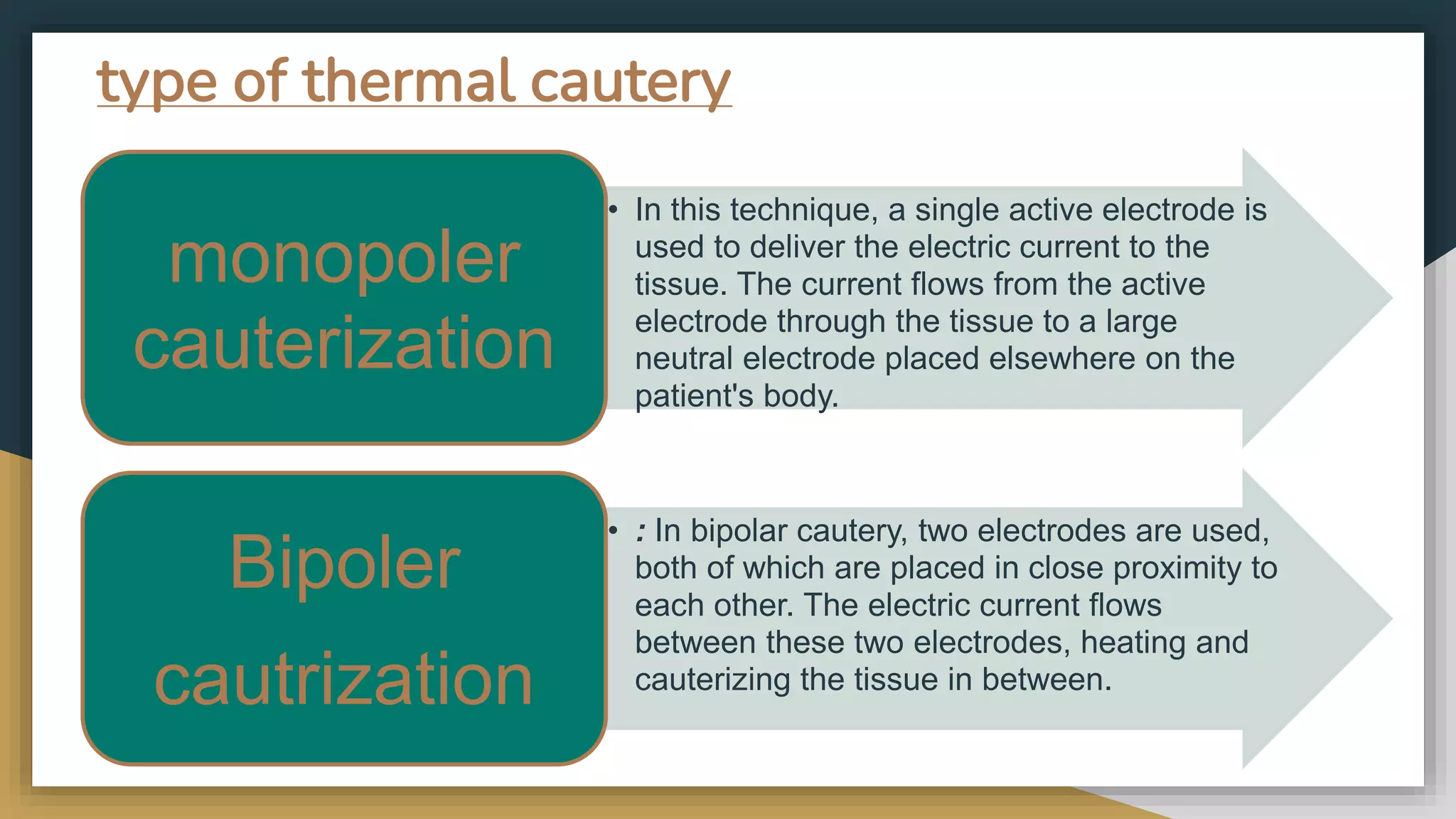 type of thermal cautery

monopoler cauterization

• In this technique, a single active electrode is used to deliver the electric current to the tissue. The current flows from the active electrode through the tissue to a large neutral electrode placed elsewhere on the patient's body.

Bipoler cautrization

• : In bipolar cautery, two electrodes are used, both of which are placed in close proximity to each other. The electric current flows between these two electrodes, heating and cauterizing the tissue in between.